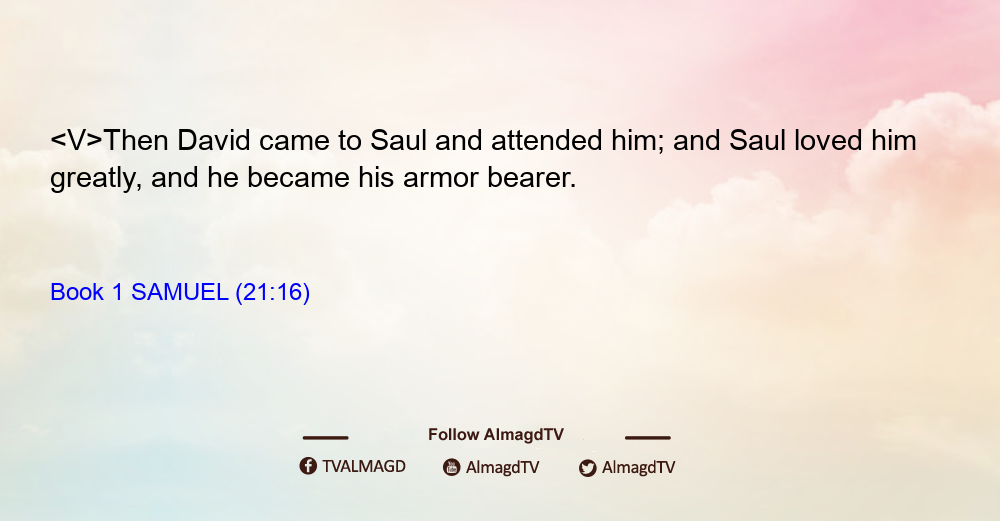 <V>Then David came to Saul and attended him; and Saul loved him greatly, and he became his armor bearer.

Book 1 SAMUEL (21:16)

Follow AlmagdTV

TVALMAGD AlmagdTV AlmagdTV